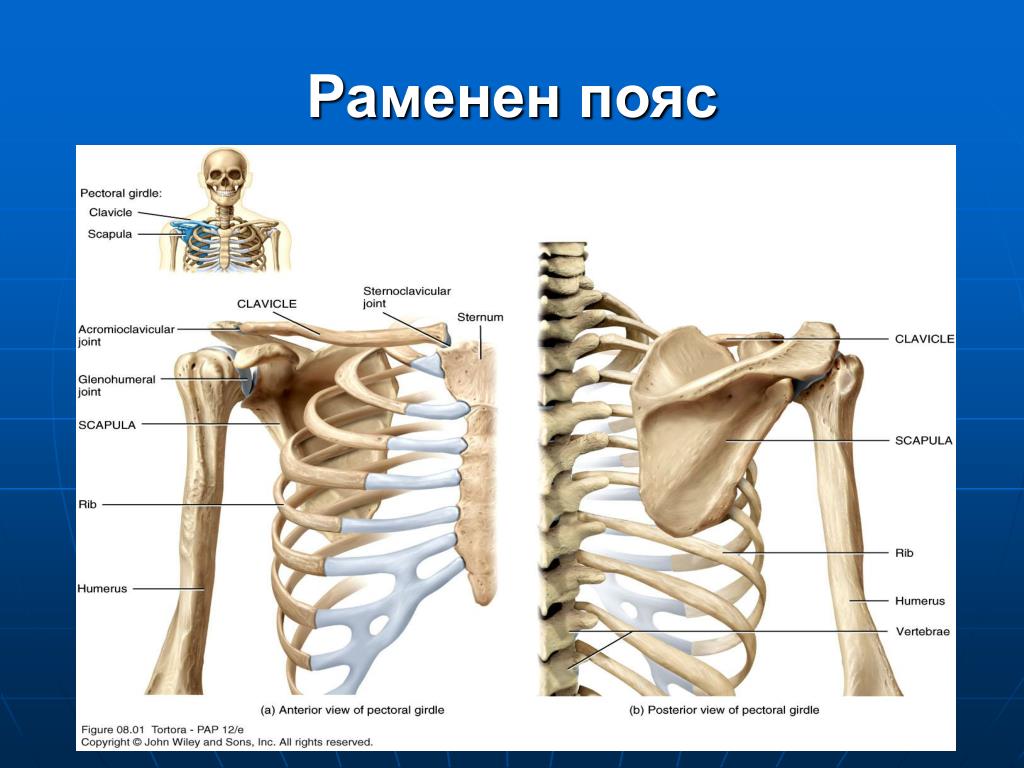 Раменен пояс

Pectoral girdle:
Clavicle
Scapula

CLAVICLE
Sternoclavicular joint
Sternum
Acromioclavicular joint
Glenohumeral joint
SCAPULA
Rib
Humerus

(a) Anterior view of pectoral girdle

CLAVICLE
SCAPULA
Rib
Humerus
Vertebrae

(b) Posterior view of pectoral girdle

Figure 08.01 Tortora - PAP 12/e
Copyright © John Wiley and Sons, Inc. All rights reserved.